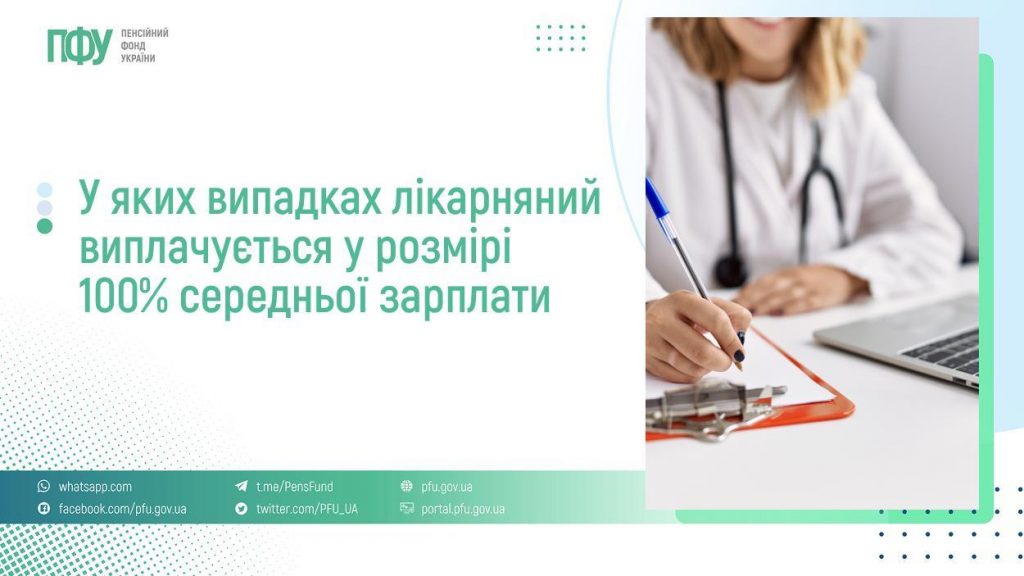 ПФУ
ПЕНСІЙНИЙ
ФОНД
УКРАЇНИ

У яких випадках лікарняний виплачується у розмірі 100% середньої зарплати

whatsapp.com
facebook.com/pfu.gov.ua
t.me/PensFund
twitter.com/PFU_UA
pfu.gov.ua
portal.pfu.gov.ua